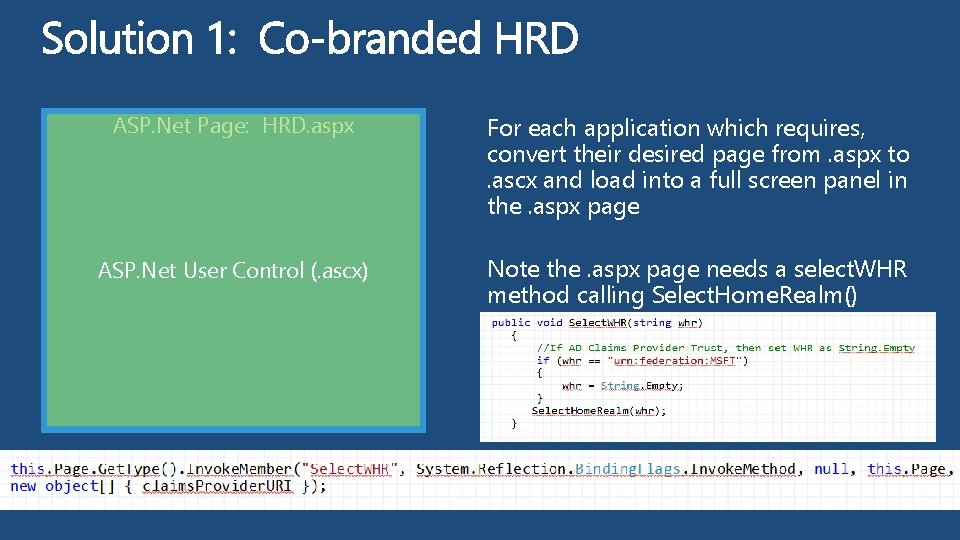 Solution 1: Co-branded HRD

ASP.Net Page: HRD.aspx

ASP.Net User Control (.ascx)

For each application which requires, convert their desired page from .aspx to .ascx and load into a full screen panel in the .aspx page

Note the .aspx page needs a selectWHR method calling SelectHomeRealm()

public void SelectWHR(string whr)
{
//If AD Claims Provider Trust, then set WHR as String.Empty
if (whr == "urn:federation:MSFT")
{
whr = String.Empty;
}
SelectHomeRealm(whr);
}

this.Page.GetType().InvokeMember("SelectWHR", System.Reflection.BindingFlags.InvokeMethod, null, this.Page,
new object[] { claimsProviderURI });